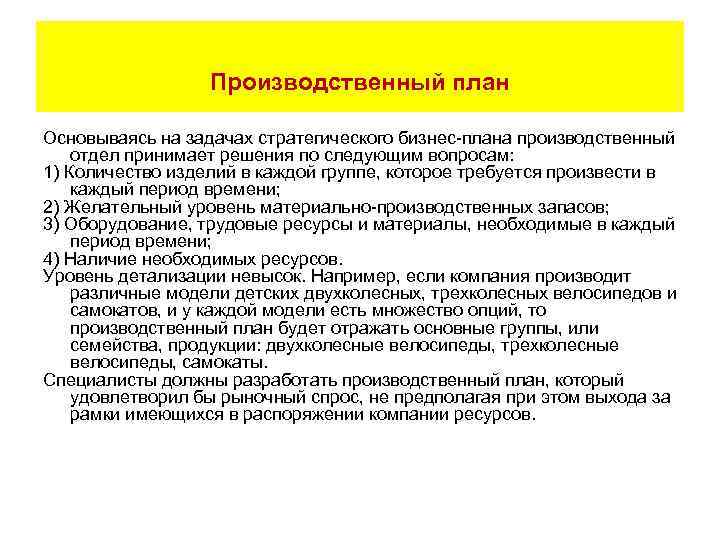 Производственный план

Основываясь на задачах стратегического бизнес-плана производственный отдел принимает решения по следующим вопросам:
1) Количество изделий в каждой группе, которое требуется произвести в каждый период времени;
2) Желательный уровень материально-производственных запасов;
3) Оборудование, трудовые ресурсы и материалы, необходимые в каждый период времени;
4) Наличие необходимых ресурсов.
Уровень детализации невысок. Например, если компания производит различные модели детских двухколесных, трехколесных велосипедов и самокатов, и у каждой модели есть множество опций, то производственный план будет отражать основные группы, или семейства, продукции: двухколесные велосипеды, трехколесные велосипеды, самокаты.
Специалисты должны разработать производственный план, который удовлетворил бы рыночный спрос, не предполагая при этом выхода за рамки имеющихся в распоряжении компании ресурсов.